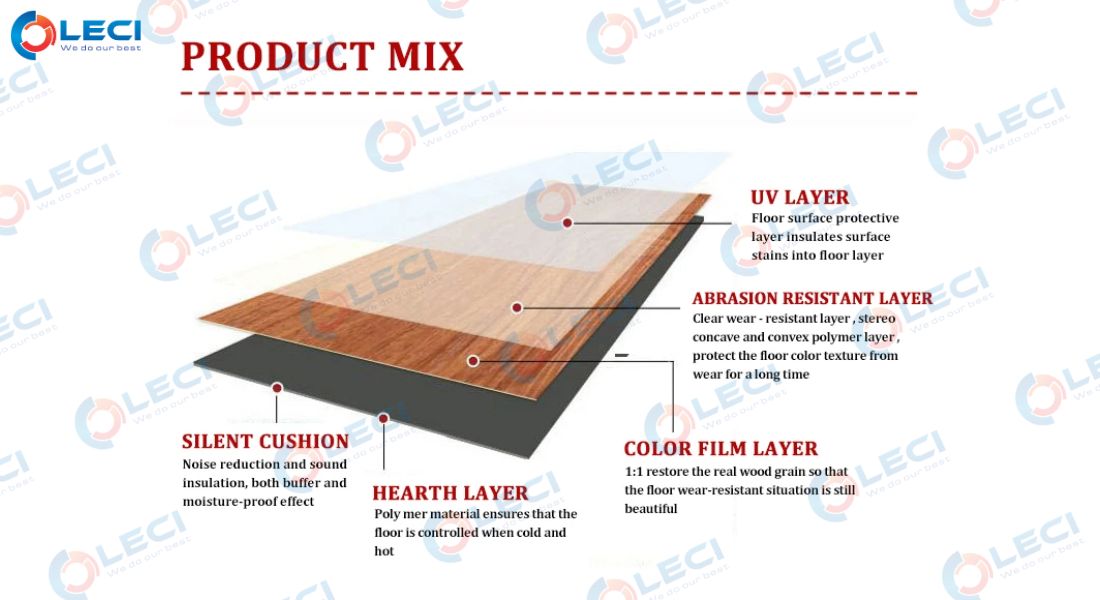 LECI
We do our best

PRODUCT MIX

UV LAYER
Floor surface protective layer insulates surface stains into floor layer

ABRASION RESISTANT LAYER
Clear wear - resistant layer , stereo concave and convex polymer layer , protect the floor color texture from wear for a long time

COLOR FILM LAYER
1:1 restore the real wood grain so that the floor wear-resistant situation is still beautiful

SILENT CUSHION
Noise reduction and sound insulation, both buffer and moisture-proof effect

HEARTH LAYER
Poly mer material ensures that the floor is controlled when cold and hot